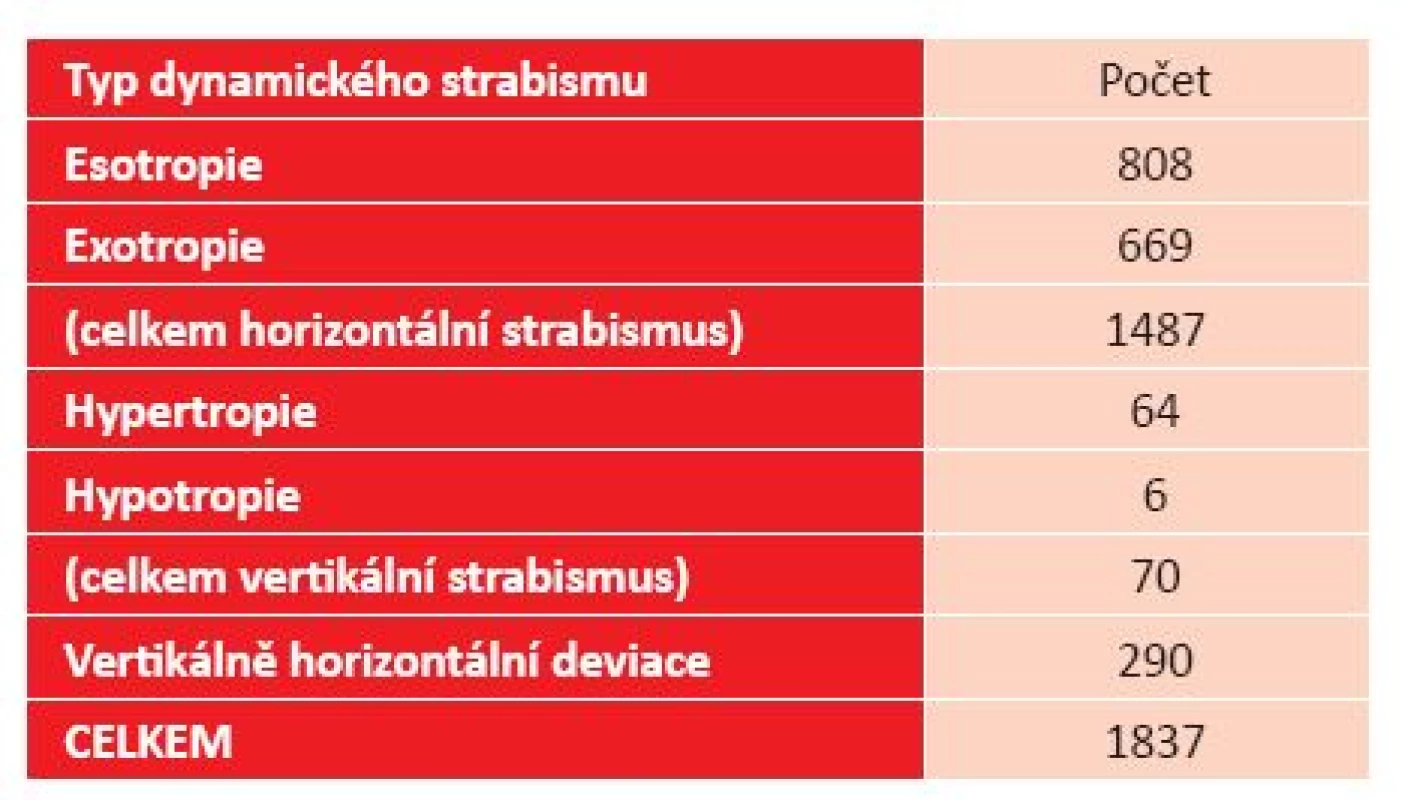 | Typ dynamického strabismu | Počet |
|---|---|
| Esotropie | 808 |
| Exotropie | 669 |
| (celkem horizontální strabismus) | 1487 |
| Hypertropie | 64 |
| Hypotropie | 6 |
| (celkem vertikální strabismus) | 70 |
| Vertikálně horizontální deviace | 290 |
| CELKEM | 1837 |